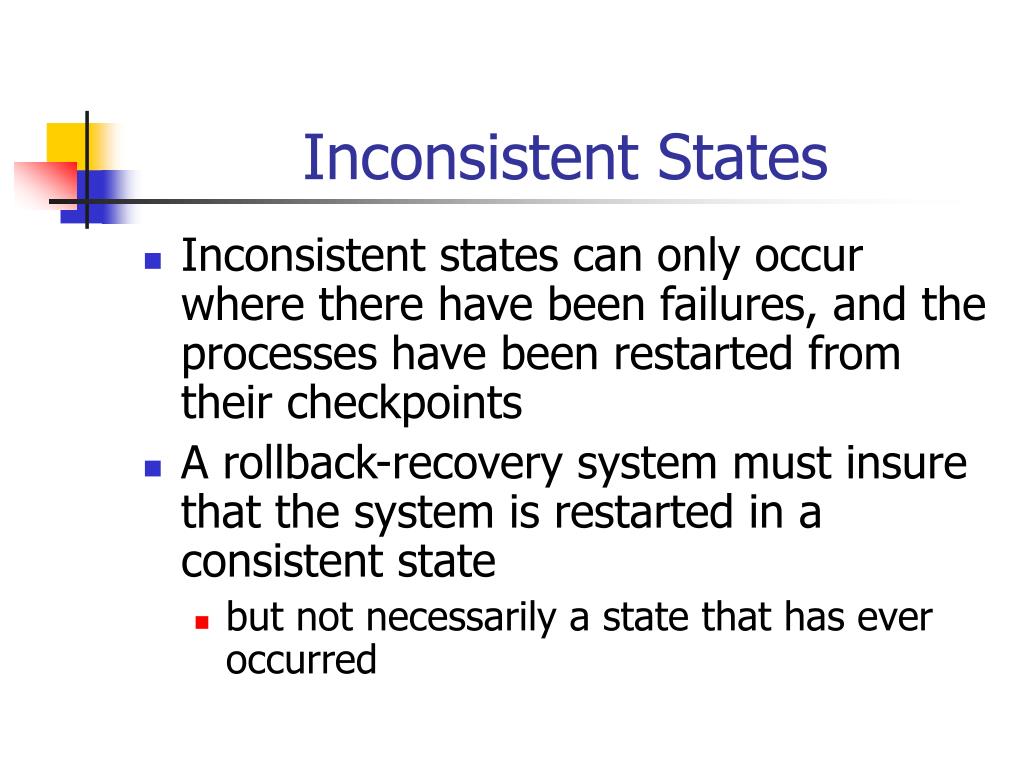 Inconsistent States

Inconsistent states can only occur where there have been failures, and the processes have been restarted from their checkpoints

A rollback-recovery system must insure that the system is restarted in a consistent state

but not necessarily a state that has ever occurred